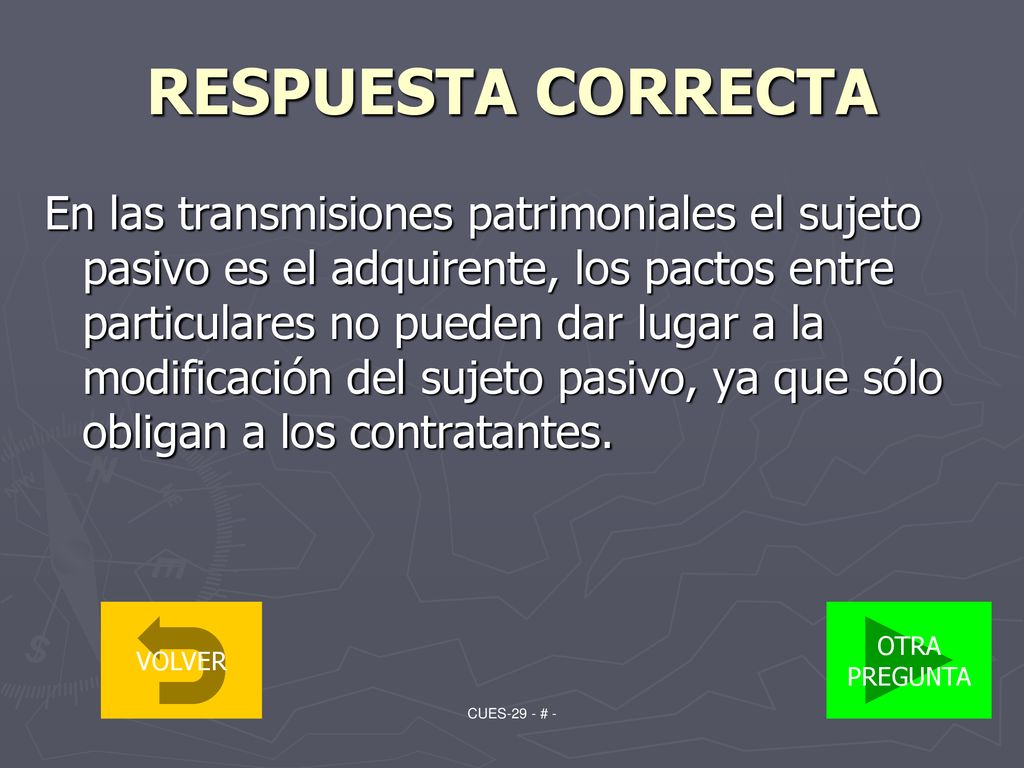 RESPUESTA CORRECTA

En las transmisiones patrimoniales el sujeto pasivo es el adquirente, los pactos entre particulares no pueden dar lugar a la modificación del sujeto pasivo, ya que sólo obligan a los contratantes.

VOLVER

OTRA PREGUNTA

CUES-29 - # -